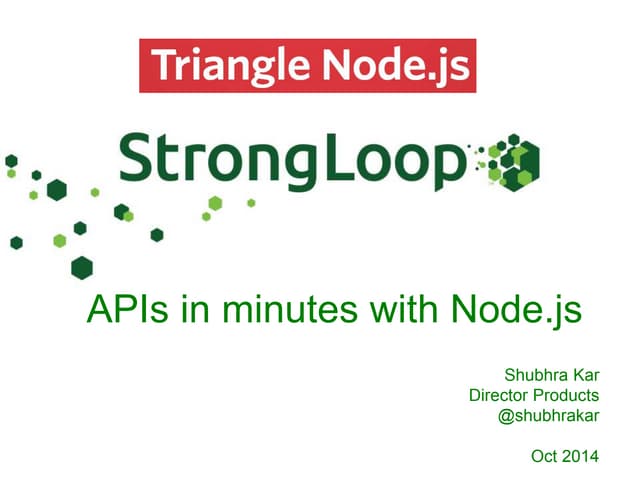 Triangle Node.js

StrongLoop

APIs in minutes with Node.js

Shubhra Kar
Director Products
@shubhrakar

Oct 2014